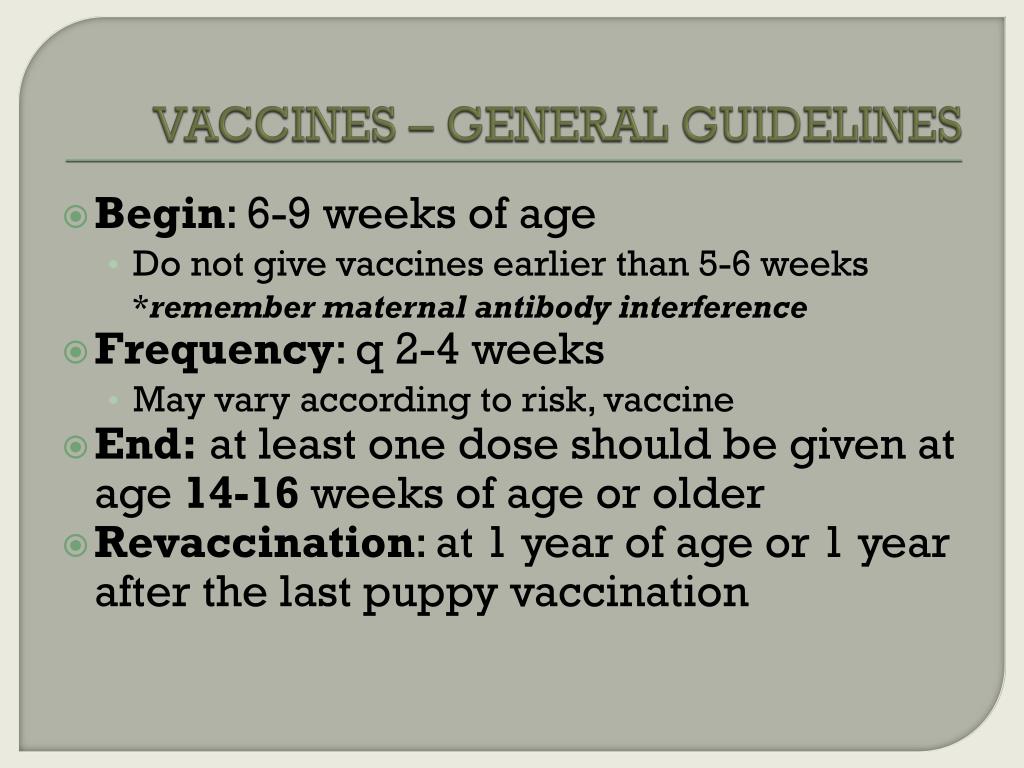 VACCINES – GENERAL GUIDELINES

Begin: 6-9 weeks of age

Do not give vaccines earlier than 5-6 weeks *remember maternal antibody interference

Frequency: q 2-4 weeks

May vary according to risk, vaccine

End: at least one dose should be given at age 14-16 weeks of age or older

Revaccination: at 1 year of age or 1 year after the last puppy vaccination